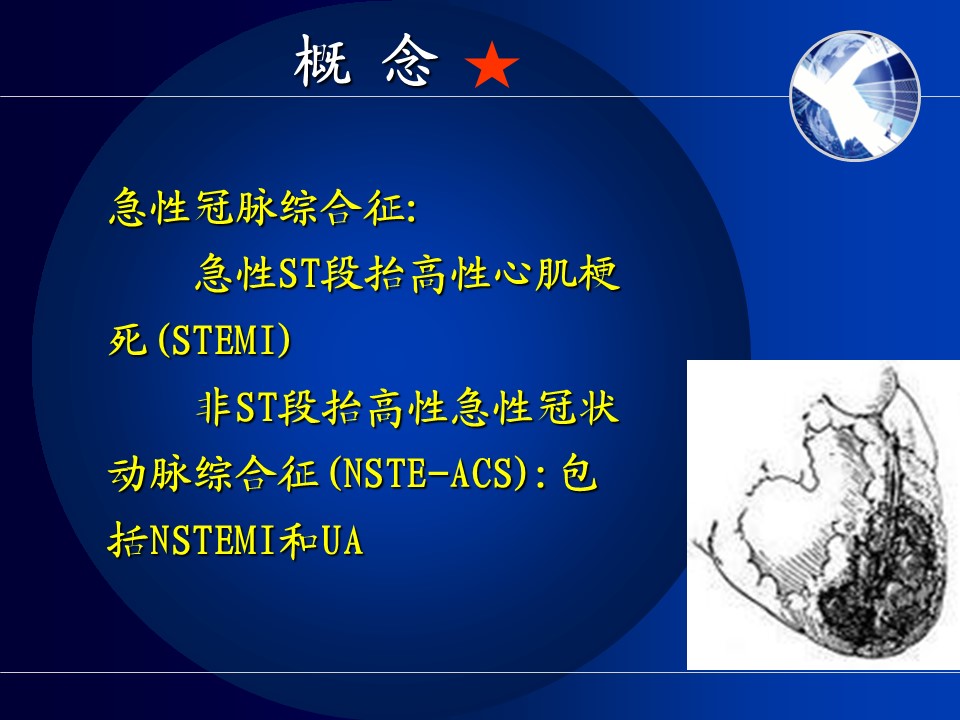 概 念 ★

急性冠脉综合征:

急性ST段抬高性心肌梗死(STEMI)

非ST段抬高性急性冠状动脉综合征(NSTE-ACS):包括NSTEMI和UA